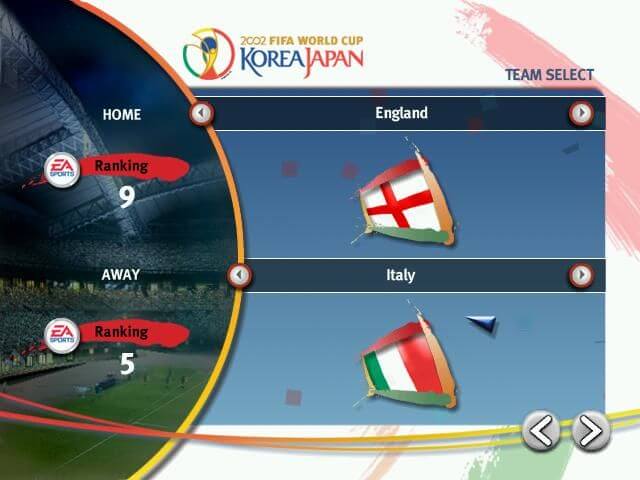 2002 FIFA WORLD CUP
KOREA JAPAN

TEAM SELECT

HOME

England

EA SPORTS
Ranking
9

AWAY

Italy

EA SPORTS
Ranking
5